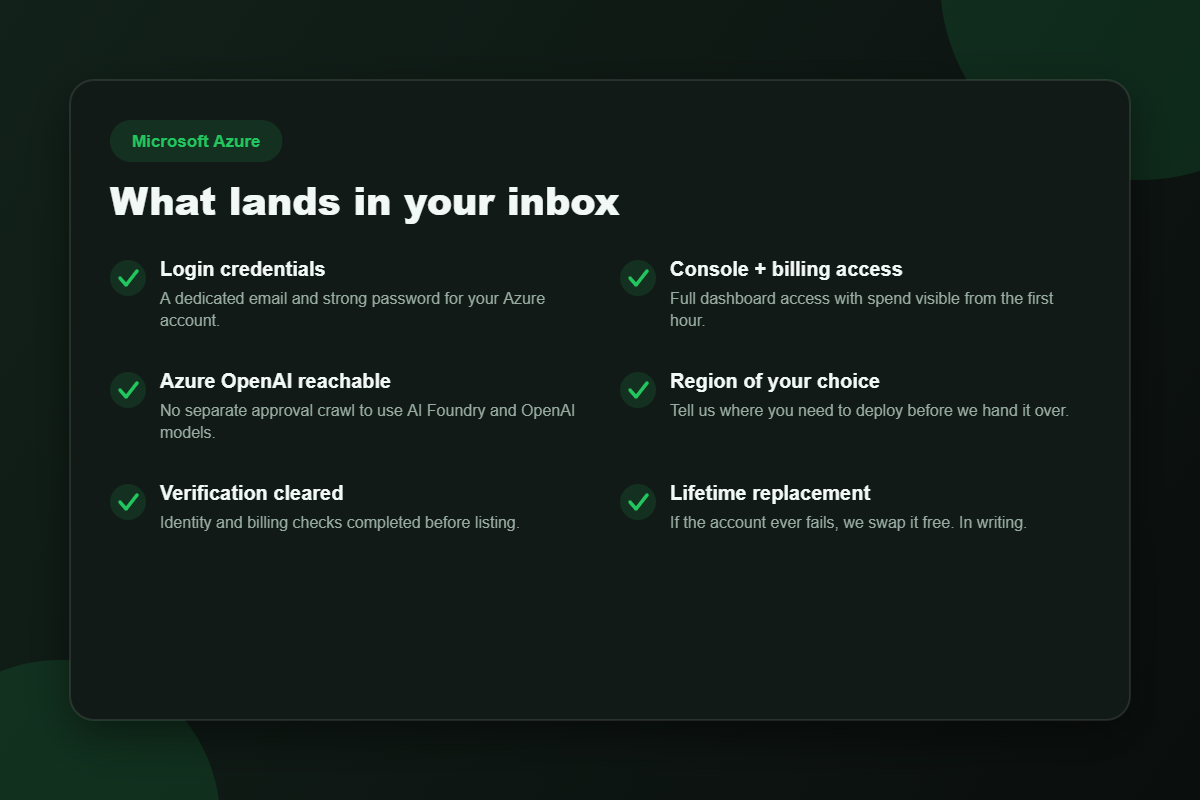 Microsoft Azure

What lands in your inbox

✓ Login credentials
A dedicated email and strong password for your Azure account.

✓ Azure OpenAI reachable
No separate approval crawl to use AI Foundry and OpenAI models.

✓ Verification cleared
Identity and billing checks completed before listing.

✓ Console + billing access
Full dashboard access with spend visible from the first hour.

✓ Region of your choice
Tell us where you need to deploy before we hand it over.

✓ Lifetime replacement
If the account ever fails, we swap it free. In writing.